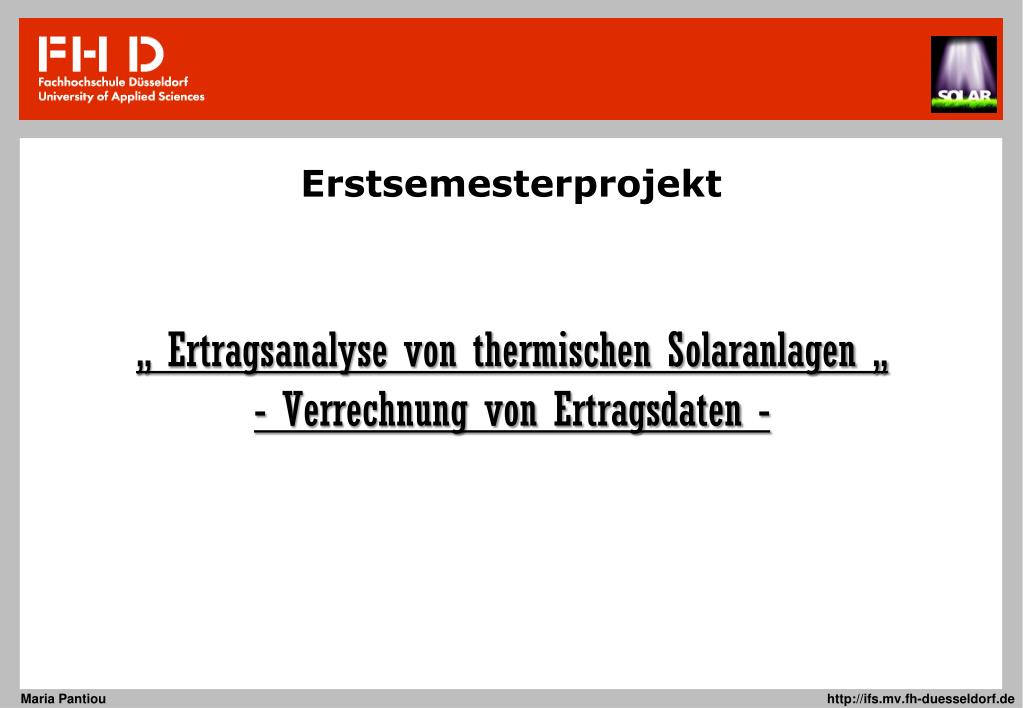 FH D
Fachhochschule Düsseldorf
University of Applied Sciences

SOLAR

Erstsemesterprojekt

„ Ertragsanalyse von thermischen Solaranlagen „
- Verrechnung von Ertragsdaten -

Maria Pantiou

http://ifs.mv.fh-duesseldorf.de